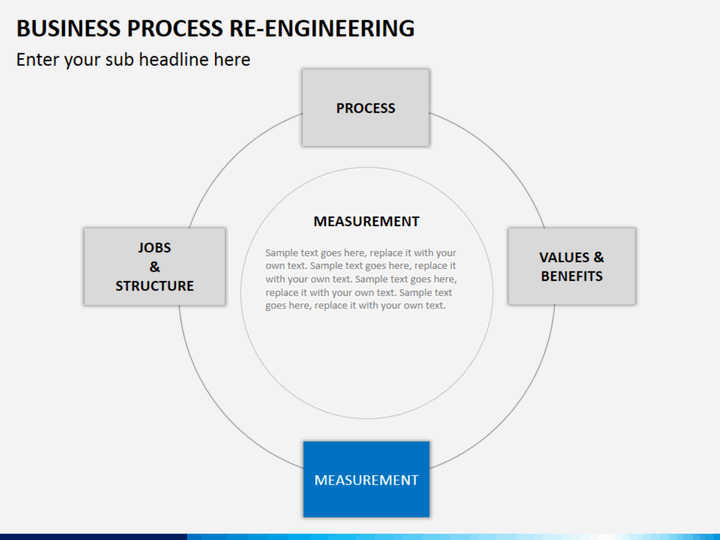 BUSINESS PROCESS RE-ENGINEERING

Enter your sub headline here

PROCESS

JOBS & STRUCTURE

MEASUREMENT

Sample text goes here, replace it with your own text. Sample text goes here, replace it with your own text. Sample text goes here, replace it with your own text. Sample text goes here, replace it with your own text.

VALUES & BENEFITS

MEASUREMENT